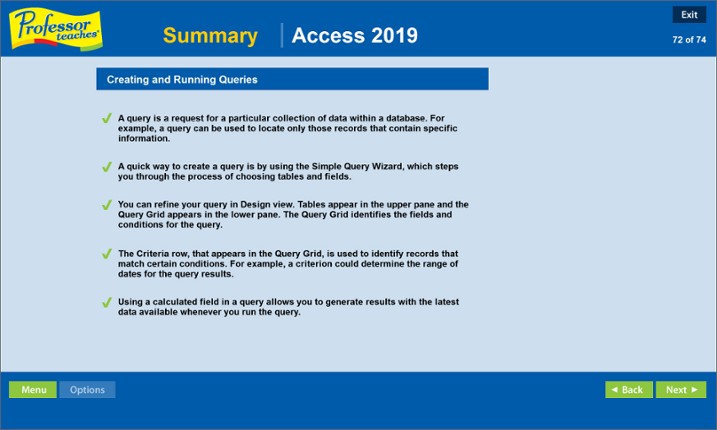 Professor teaches®

Summary | Access 2019

Exit

72 of 74

Creating and Running Queries

✓ A query is a request for a particular collection of data within a database. For example, a query can be used to locate only those records that contain specific information.

✓ A quick way to create a query is by using the Simple Query Wizard, which steps you through the process of choosing tables and fields.

✓ You can refine your query in Design view. Tables appear in the upper pane and the Query Grid appears in the lower pane. The Query Grid identifies the fields and conditions for the query.

✓ The Criteria row, that appears in the Query Grid, is used to identify records that match certain conditions. For example, a criterion could determine the range of dates for the query results.

✓ Using a calculated field in a query allows you to generate results with the latest data available whenever you run the query.

Menu Options

◄ Back Next ►